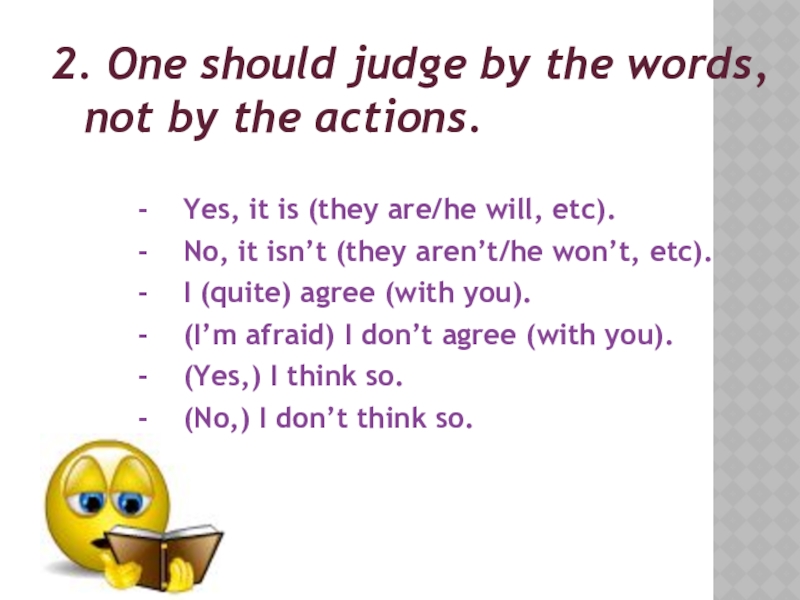 2. One should judge by the words, not by the actions.

- Yes, it is (they are/he will, etc).
- No, it isn’t (they aren’t/he won’t, etc).
- I (quite) agree (with you).
- (I’m afraid) I don’t agree (with you).
- (Yes,) I think so.
- (No,) I don’t think so.